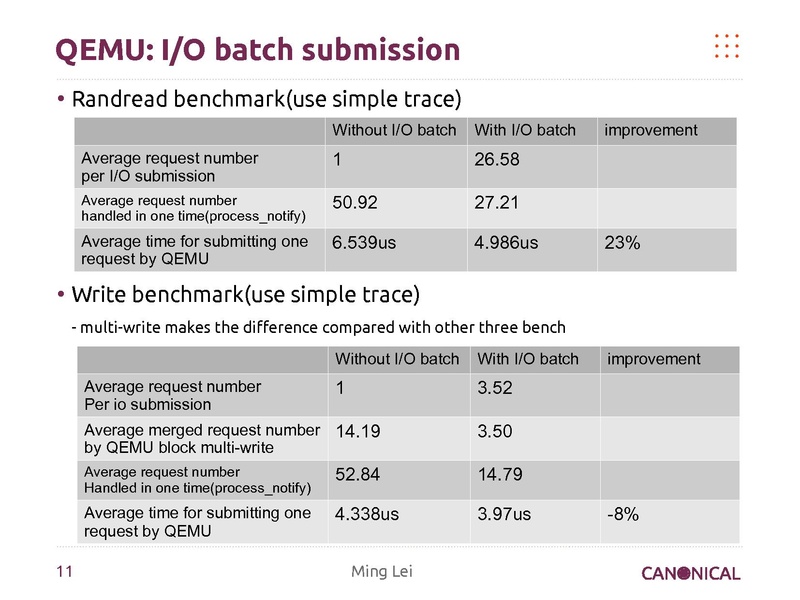 QEMU: I/O batch submission

• Randread benchmark(use simple trace)

| | Without I/O batch | With I/O batch | improvement |
|---|---|---|---|
| Average request number per I/O submission | 1 | 26.58 | |
| Average request number handled in one time(process_notify) | 50.92 | 27.21 | |
| Average time for submitting one request by QEMU | 6.539us | 4.986us | 23% |

• Write benchmark(use simple trace)

- multi-write makes the difference compared with other three bench

| | Without I/O batch | With I/O batch | improvement |
|---|---|---|---|
| Average request number Per io submission | 1 | 3.52 | |
| Average merged request number by QEMU block multi-write | 14.19 | 3.50 | |
| Average request number Handled in one time(process_notify) | 52.84 | 14.79 | |
| Average time for submitting one request by QEMU | 4.338us | 3.97us | -8% |

11

Ming Lei

CANONICAL